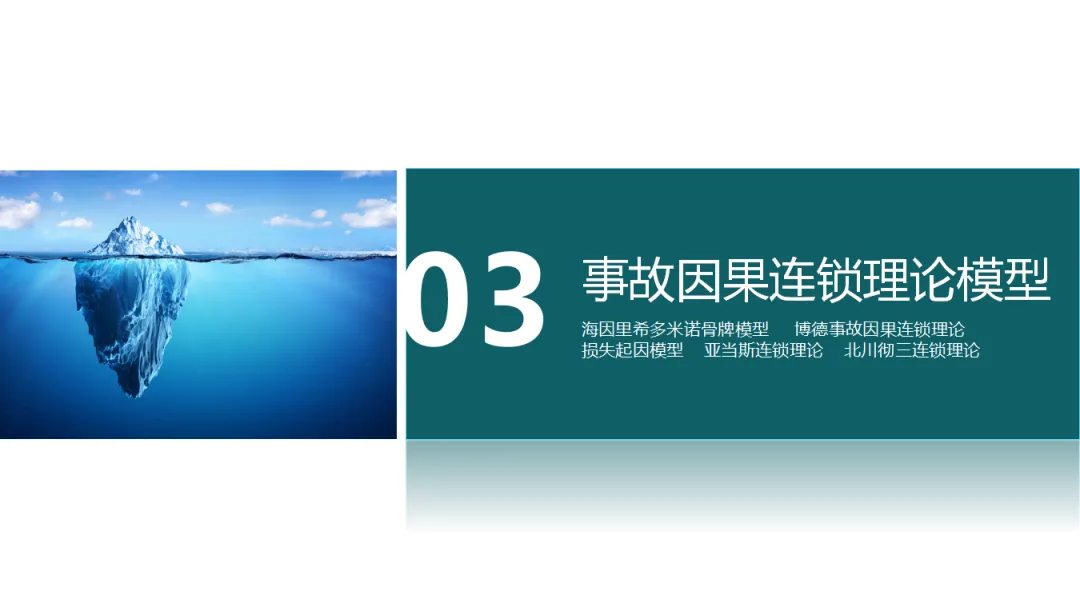 03

事故因果连锁理论模型

海因里希多米诺骨牌模型 博德事故因果连锁理论
损失起因模型 亚当斯连锁理论 北川彻三连锁理论